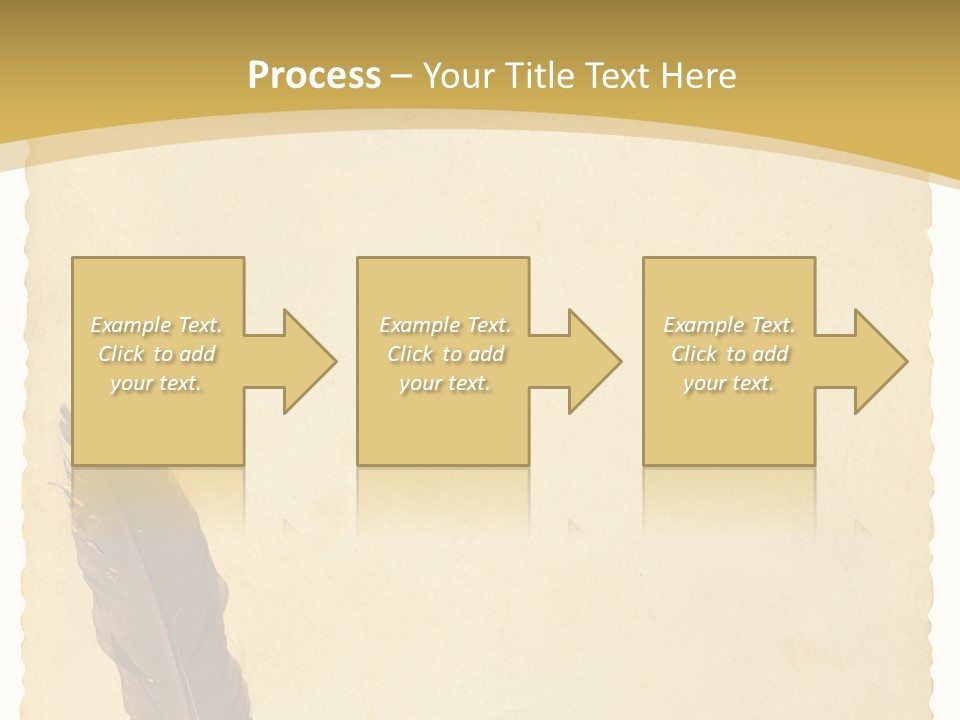 Process – Your Title Text Here

Example Text. Click to add your text.

Example Text. Click to add your text.

Example Text. Click to add your text.